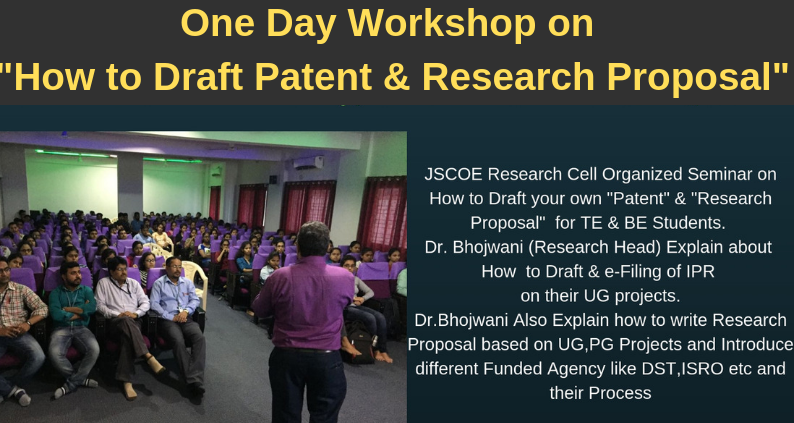 One Day Workshop on
"How to Draft Patent & Research Proposal"

JSCOE Research Cell Organized Seminar on How to Draft your own "Patent" & "Research Proposal" for TE & BE Students.
Dr. Bhojwani (Research Head) Explain about How to Draft & e-Filing of IPR on their UG projects.
Dr.Bhojwani Also Explain how to write Research Proposal based on UG,PG Projects and Introduce different Funded Agency like DST,ISRO etc and their Process